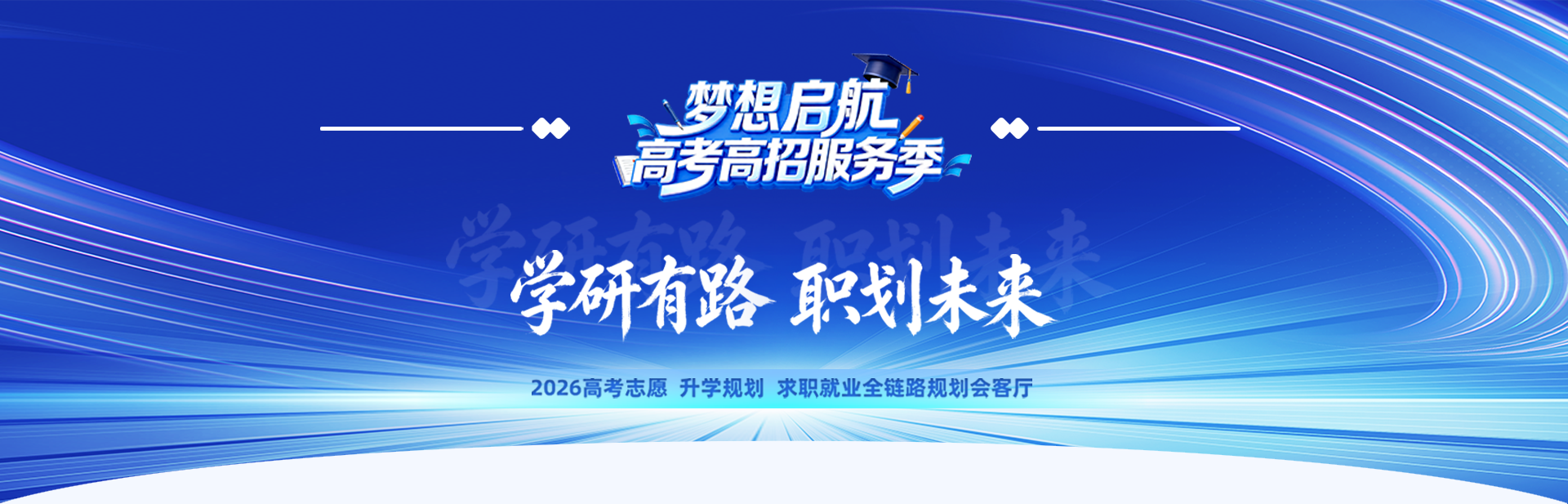 梦想启航
高考高招服务季

学研有路 职划未来

2026高考志愿 升学规划 求职就业全链路规划会客厅